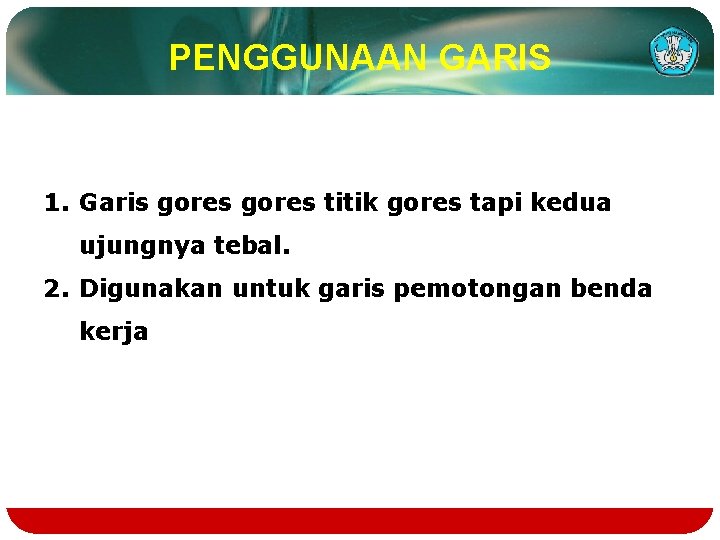 PENGGUNAAN GARIS

1. Garis gores gores titik gores tapi kedua ujungnya tebal.
2. Digunakan untuk garis pemotongan benda kerja